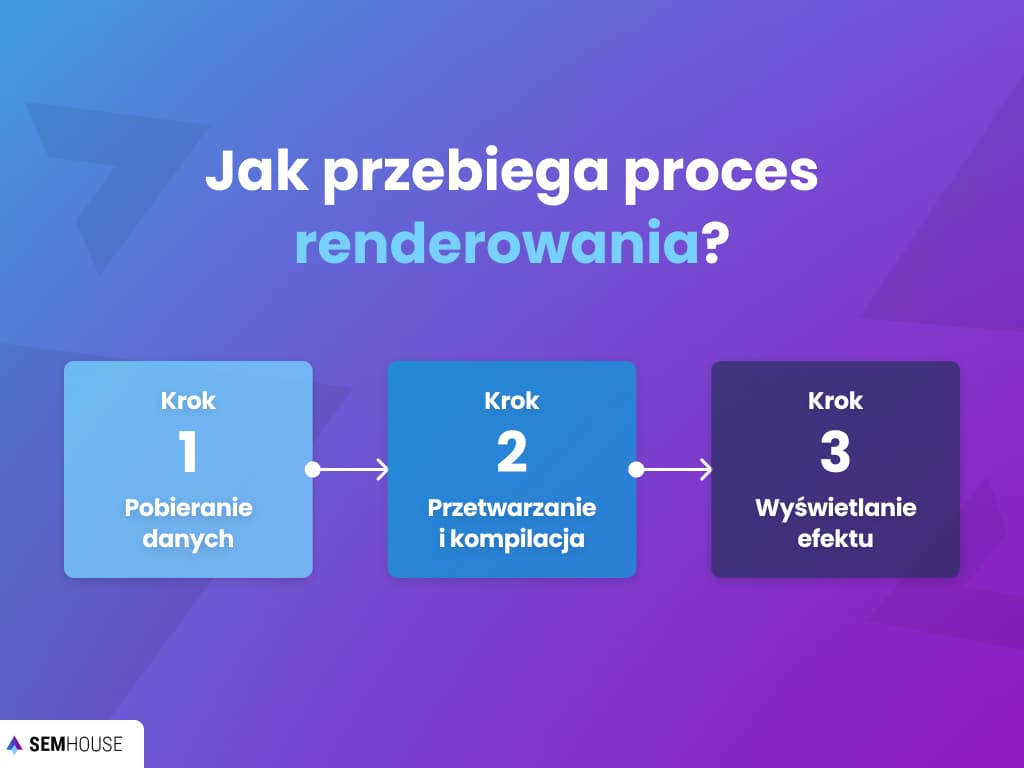 Jak przebiega proces renderowania?

Krok
1
Pobieranie danych

Krok
2
Przetwarzanie i kompilacja

Krok
3
Wyświetlanie efektu

SEMHOUSE